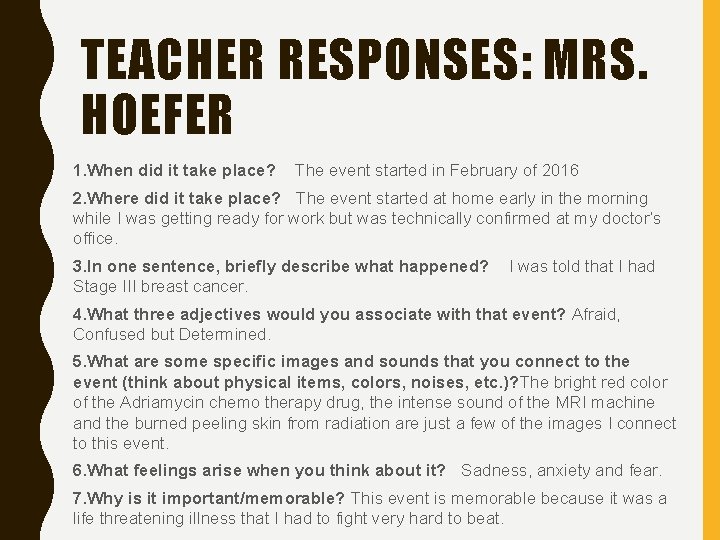 TEACHER RESPONSES: MRS. HOEFER

1.When did it take place? The event started in February of 2016

2.Where did it take place? The event started at home early in the morning while I was getting ready for work but was technically confirmed at my doctor's office.

3.In one sentence, briefly describe what happened? I was told that I had Stage III breast cancer.

4.What three adjectives would you associate with that event? Afraid, Confused but Determined.

5.What are some specific images and sounds that you connect to the event (think about physical items, colors, noises, etc.)?The bright red color of the Adriamycin chemo therapy drug, the intense sound of the MRI machine and the burned peeling skin from radiation are just a few of the images I connect to this event.

6.What feelings arise when you think about it? Sadness, anxiety and fear.

7.Why is it important/memorable? This event is memorable because it was a life threatening illness that I had to fight very hard to beat.